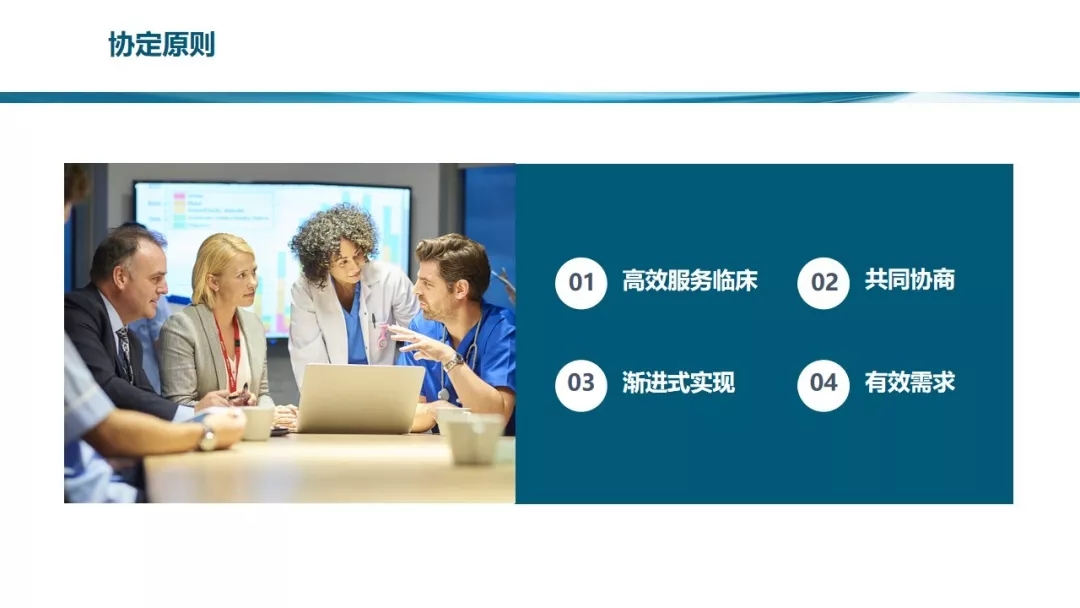 协定原则

01 高效服务临床

02 共同协商

03 渐进式实现

04 有效需求